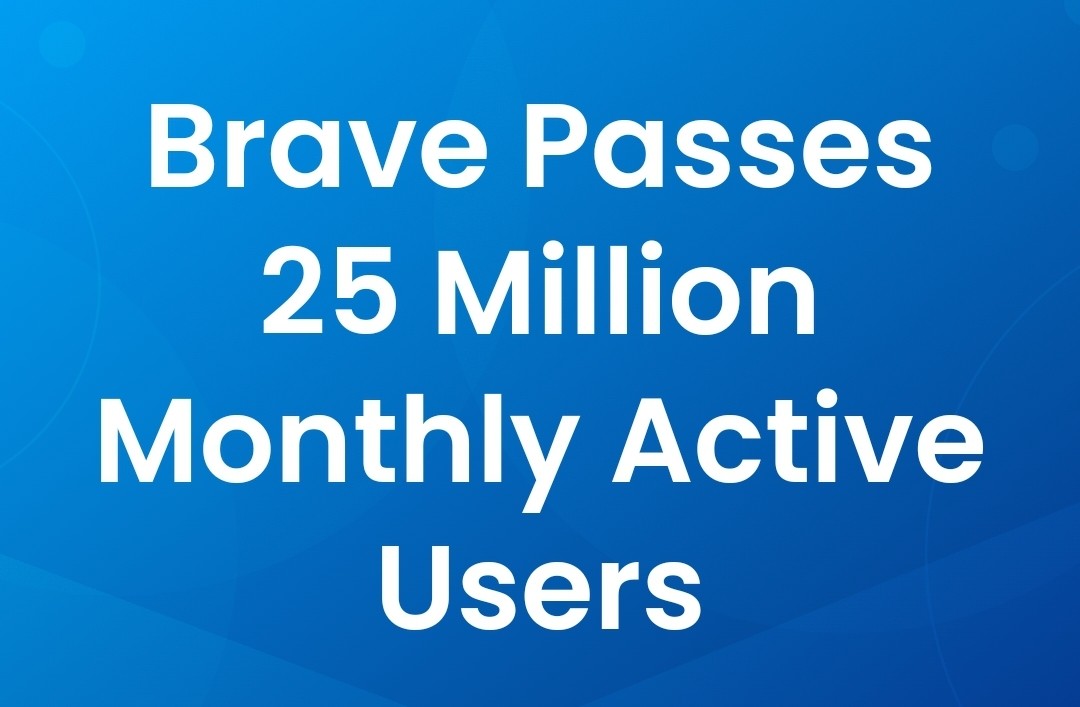 Brave Passes 25 Million Monthly Active Users